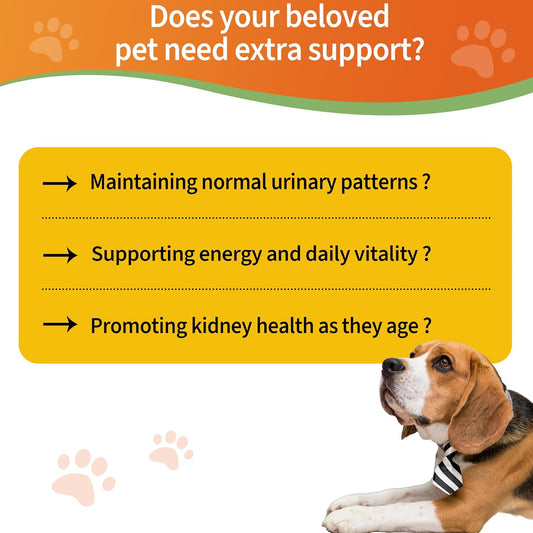 Does your beloved pet need extra support?

→ Maintaining normal urinary patterns ?

→ Supporting energy and daily vitality ?

→ Promoting kidney health as they age ?